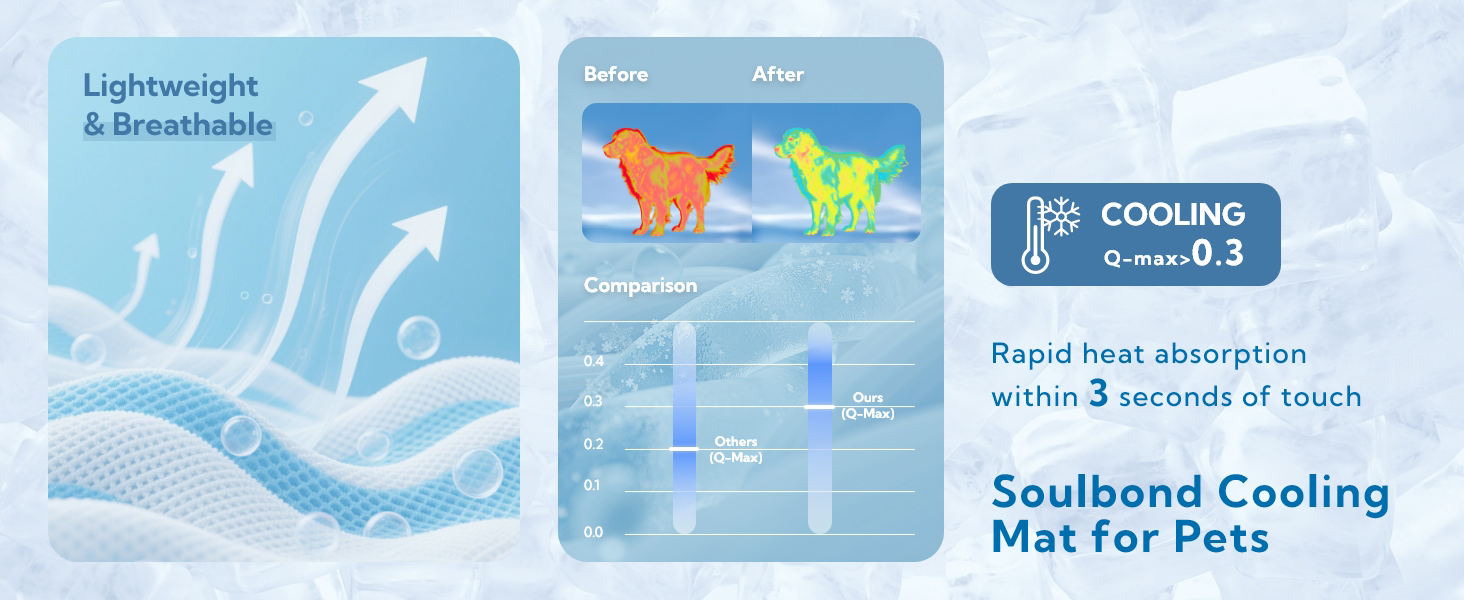 Lightweight
& Breathable

Before

After

Comparison

0.4
0.3
0.2
0.1
0.0

Others
(Q-Max)

Ours
(Q-Max)

COOLING
Q-max>0.3

Rapid heat absorption within 3 seconds of touch

Soulbond Cooling Mat for Pets